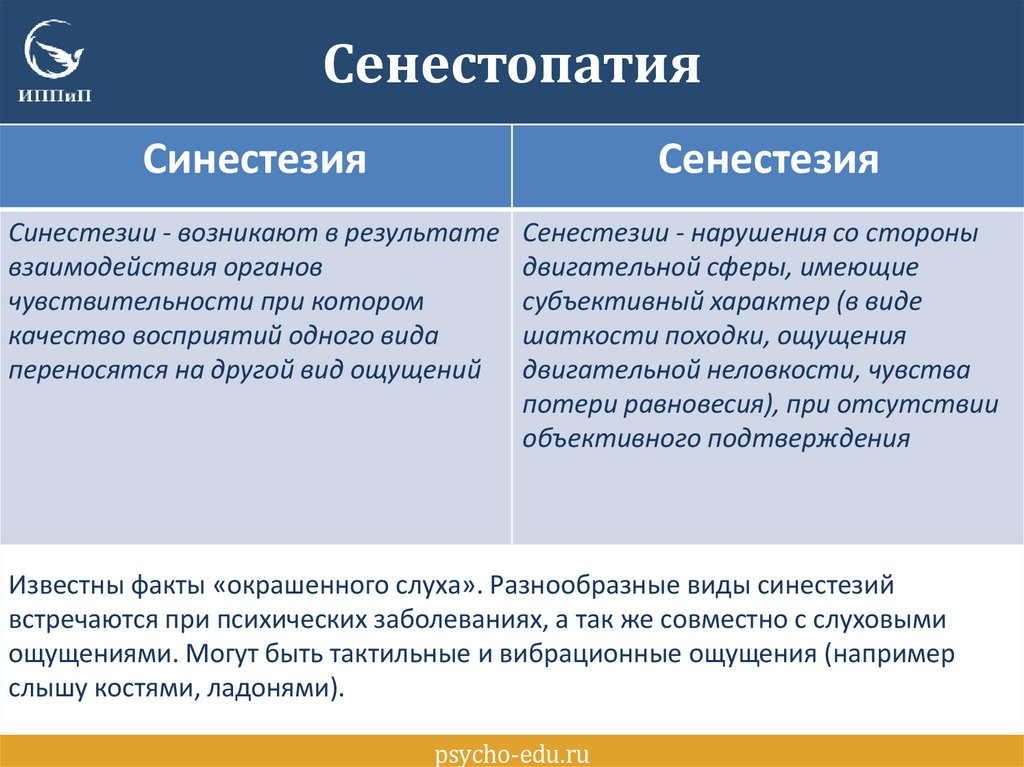 ИППиП

Сенестопатия

| Синестезия | Сенестезия |
|---|---|
| Синестезии - возникают в результате взаимодействия органов чувствительности при котором качество восприятий одного вида переносятся на другой вид ощущений | Сенестезии - нарушения со стороны двигательной сферы, имеющие субъективный характер (в виде шаткости походки, ощущения двигательной неловкости, чувства потери равновесия), при отсутствии объективного подтверждения |

Известны факты «окрашенного слуха». Разнообразные виды синестезий встречаются при психических заболеваниях, а так же совместно с слуховыми ощущениями. Могут быть тактильные и вибрационные ощущения (например слышу костями, ладонями).

psycho-edu.ru